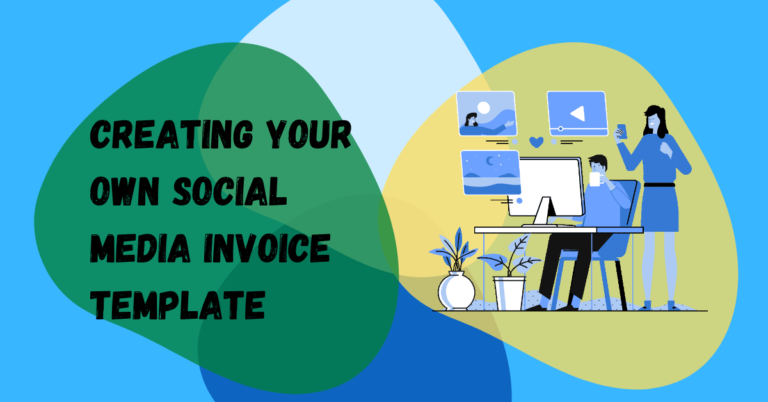 CREATING YOUR OWN SOCIAL MEDIA INVOICE TEMPLATE